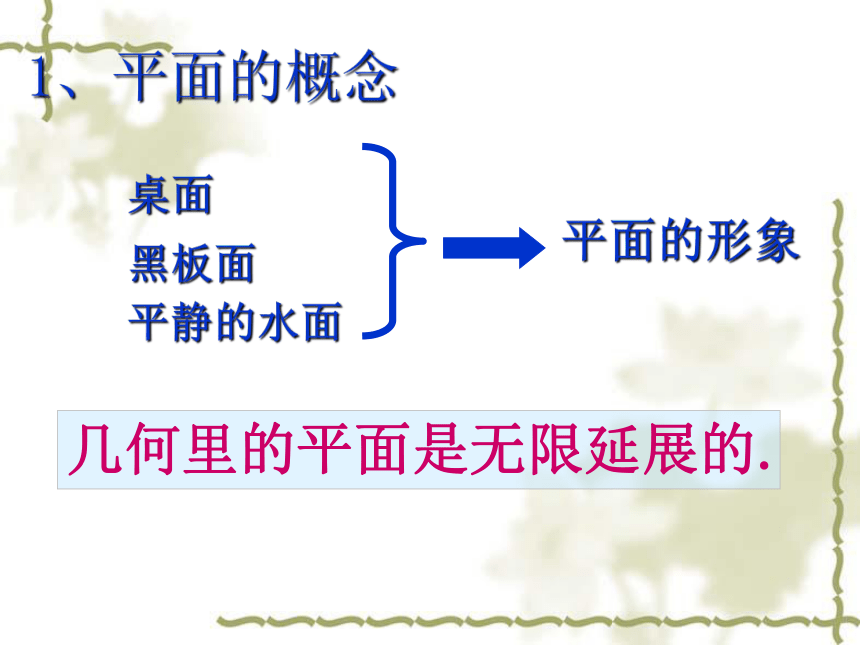 1、平面的概念

桌面
黑板面
平静的水面

平面的形象

几何里的平面是无限延展的.